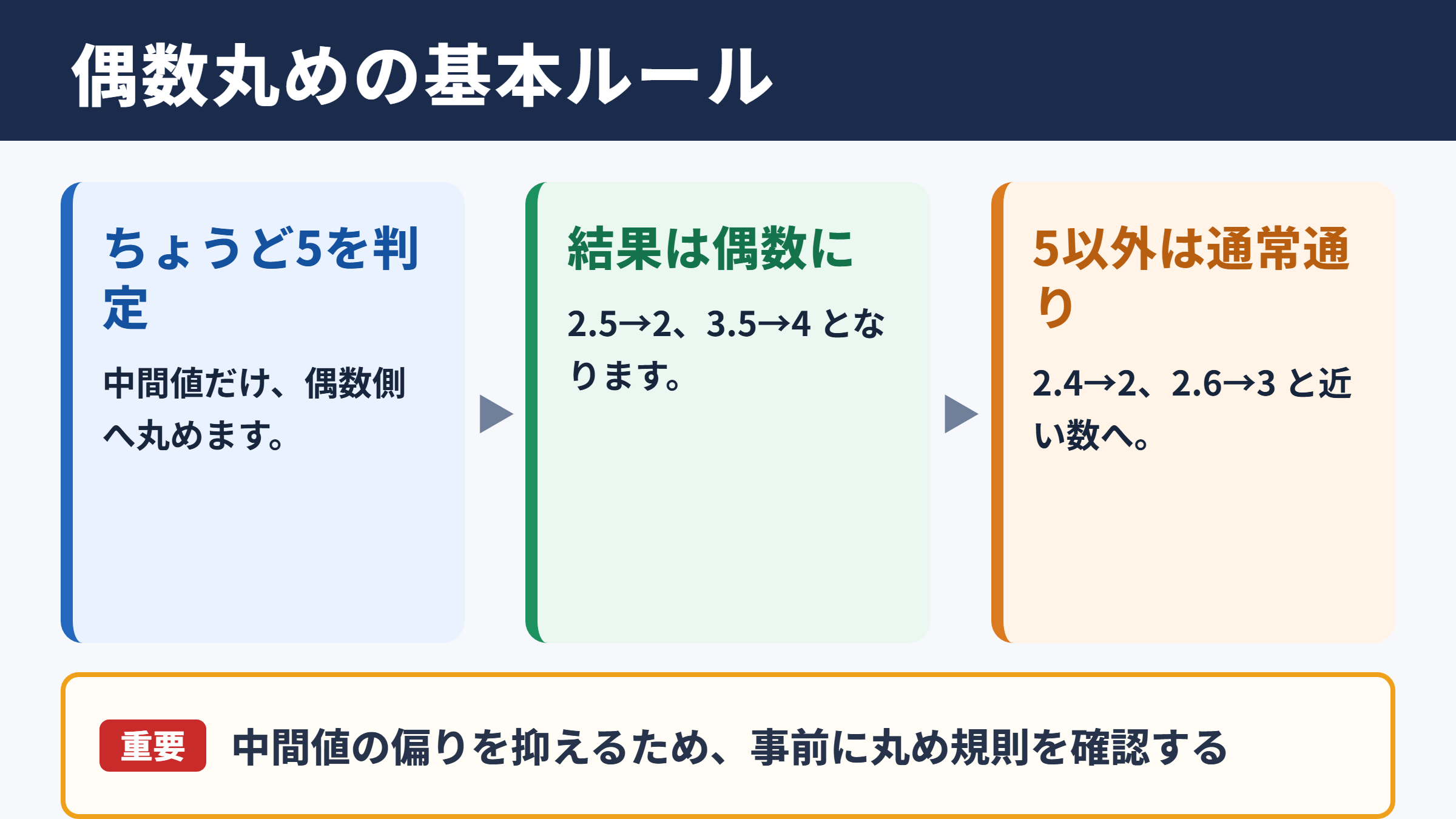 偶数丸めの基本ルール

ちょうど5を判定

中間値だけ、偶数側へ丸めます。

結果は偶数に

2.5→2、3.5→4 となります。

5以外は通常通り

2.4→2、2.6→3 と近い数へ。

重要 中間値の偏りを抑えるため、事前に丸め規則を確認する